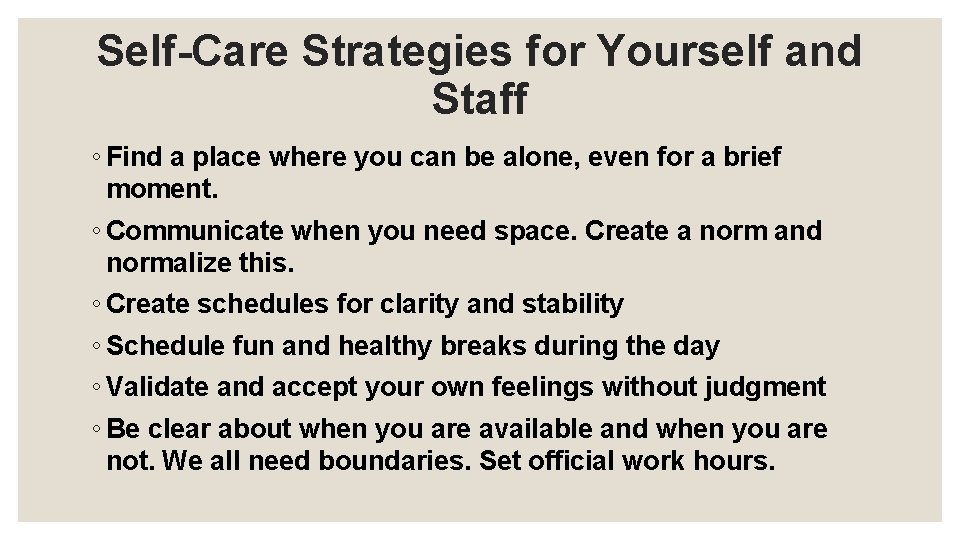 Self-Care Strategies for Yourself and Staff

◦ Find a place where you can be alone, even for a brief moment.

◦ Communicate when you need space. Create a norm and normalize this.

◦ Create schedules for clarity and stability

◦ Schedule fun and healthy breaks during the day

◦ Validate and accept your own feelings without judgment

◦ Be clear about when you are available and when you are not. We all need boundaries. Set official work hours.